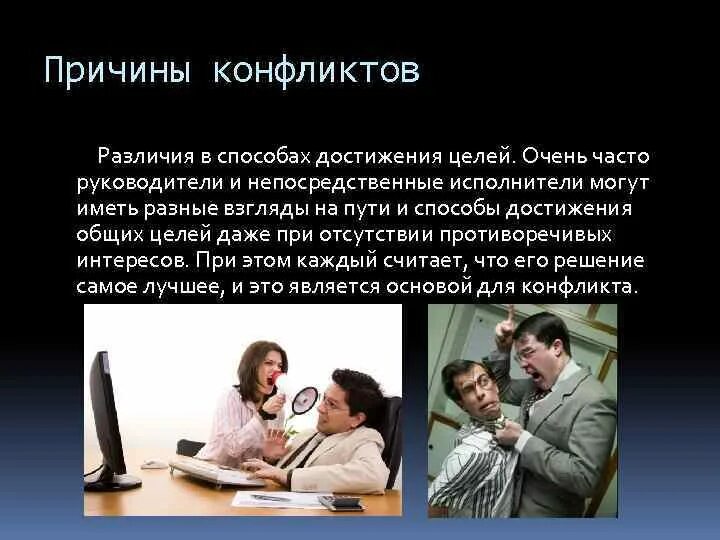 Причины конфликтов

Различия в способах достижения целей. Очень часто руководители и непосредственные исполнители могут иметь разные взгляды на пути и способы достижения общих целей даже при отсутствии противоречивых интересов. При этом каждый считает, что его решение самое лучшее, и это является основой для конфликта.